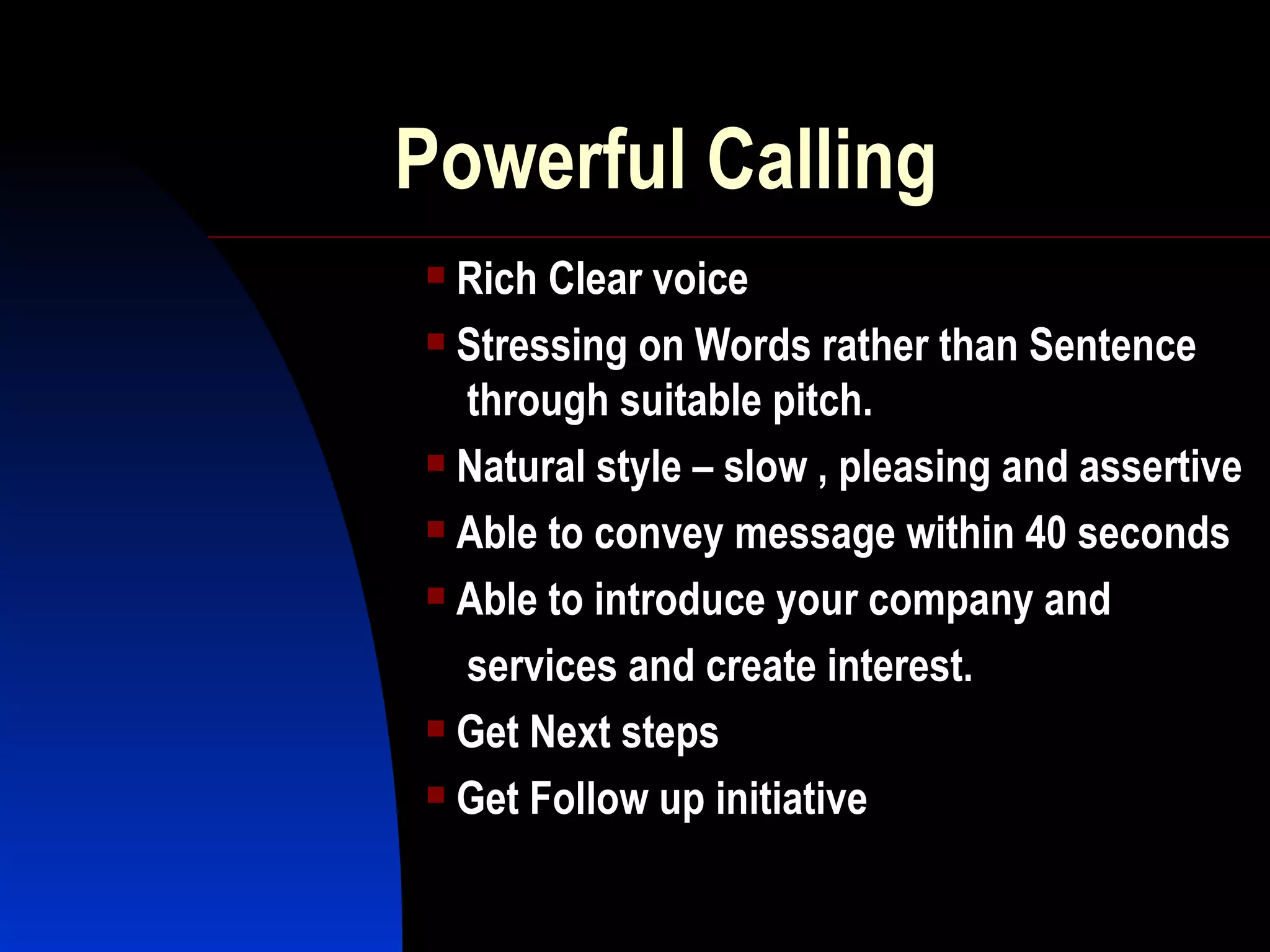 Powerful Calling

- Rich Clear voice
- Stressing on Words rather than Sentence through suitable pitch.
- Natural style – slow , pleasing and assertive
- Able to convey message within 40 seconds
- Able to introduce your company and services and create interest.
- Get Next steps
- Get Follow up initiative